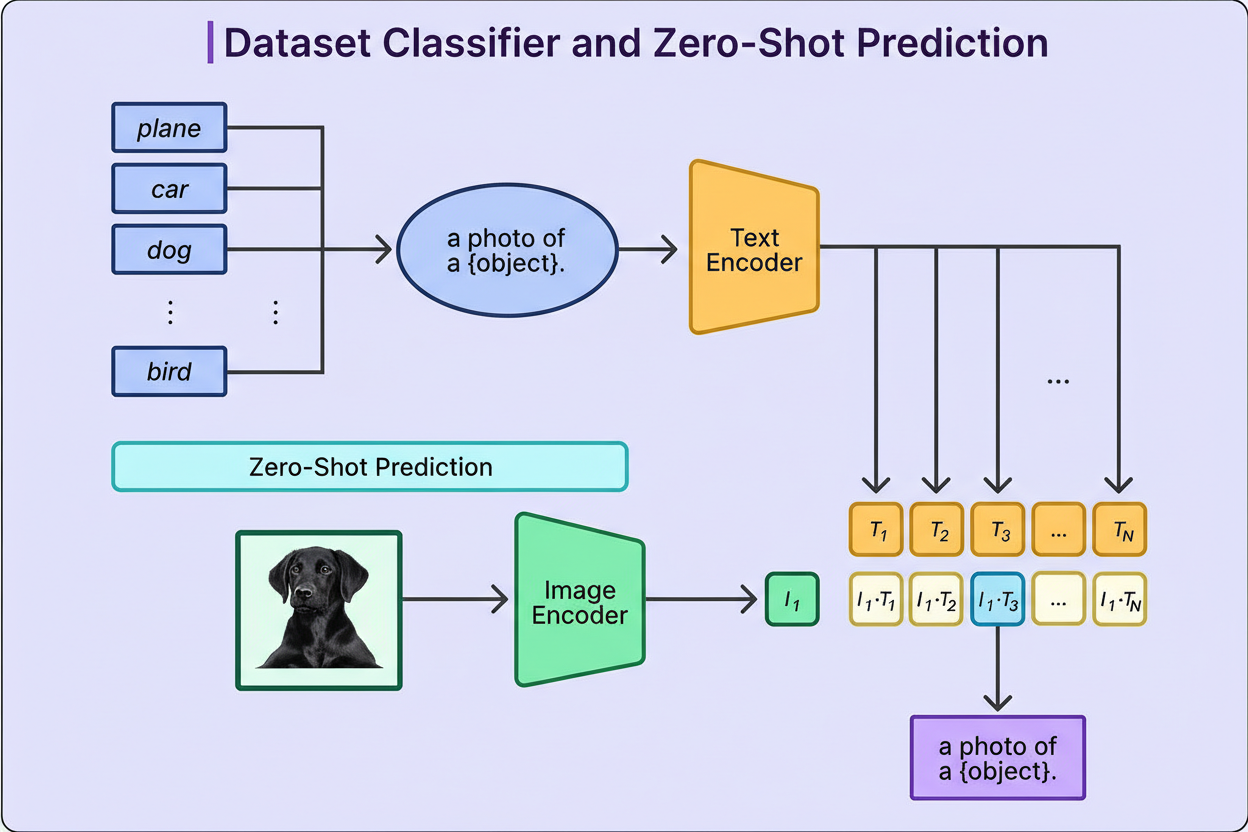 Dataset Classifier and Zero-Shot Prediction

plane

car

dog

⋮ ⋮

bird

a photo of a {object}.

Text Encoder

...

Zero-Shot Prediction

Image Encoder

$I_1$

$T_1$ $T_2$ $T_3$ ... $T_N$

$I_1 \cdot T_1$ $I_1 \cdot T_2$ $I_1 \cdot T_3$ ... $I_1 \cdot T_N$

a photo of a {object}.